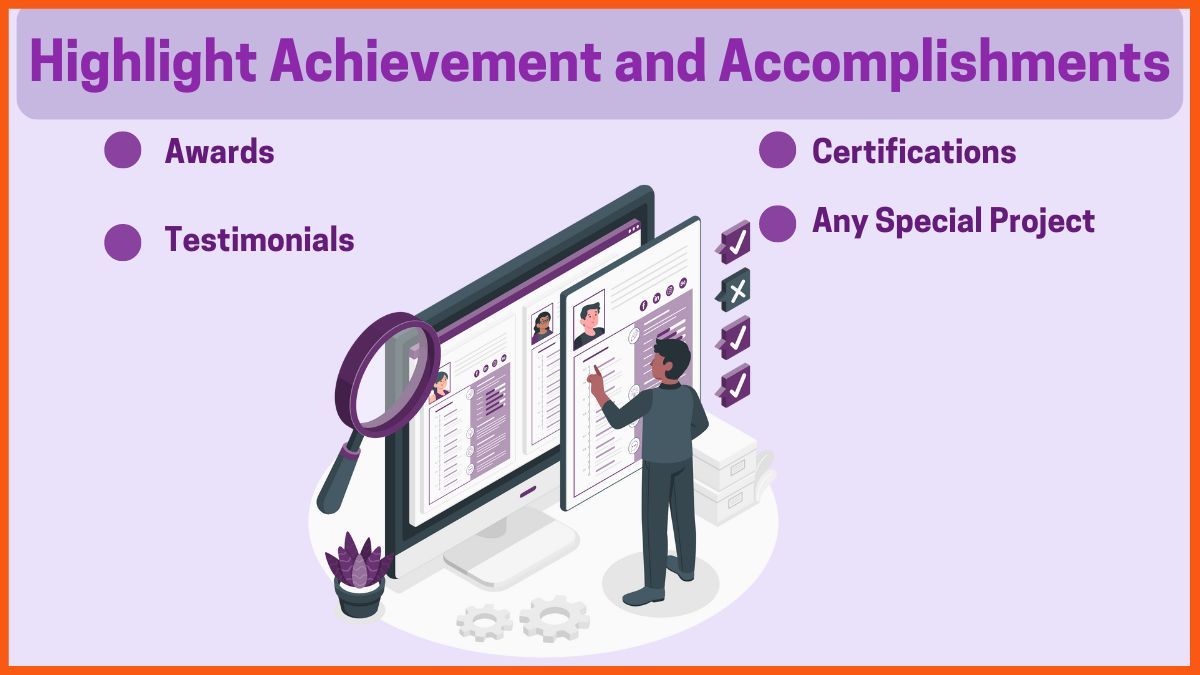 Highlight Achievement and Accomplishments

Awards

Testimonials

Certifications

Any Special Project